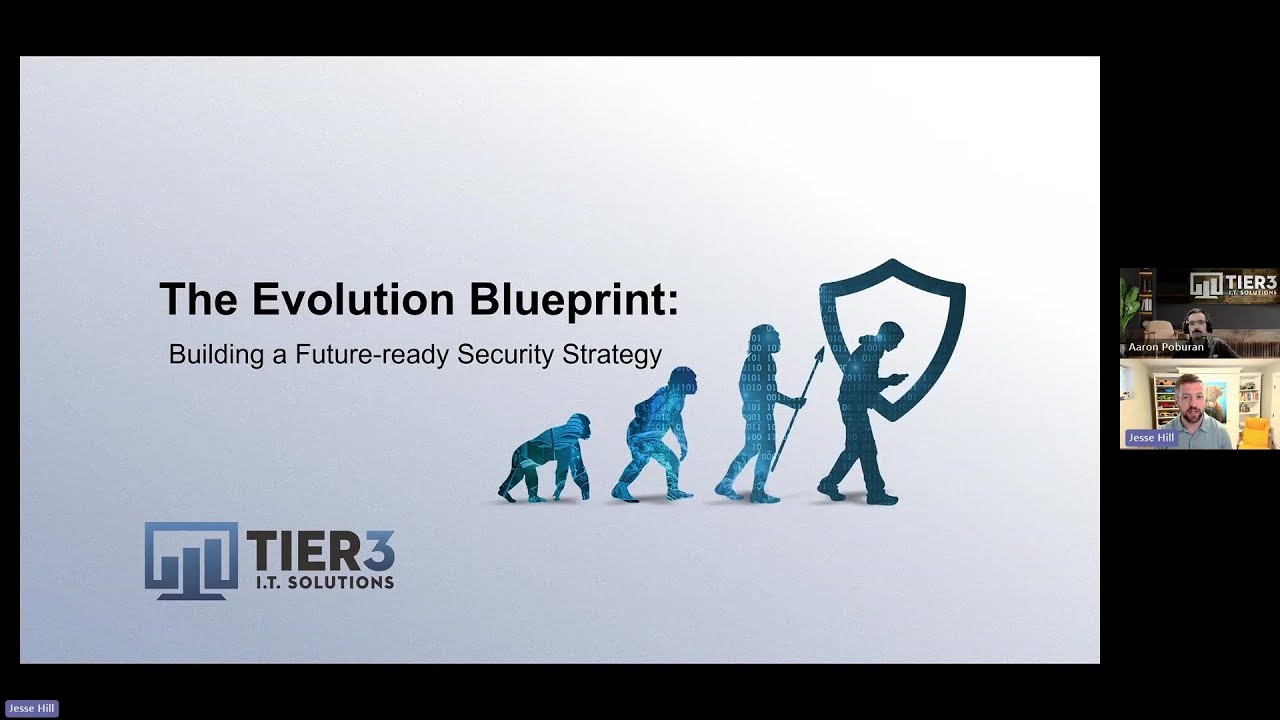 The Evolution Blueprint:
Building a Future-ready Security Strategy

TIER3
I.T. SOLUTIONS

TIER3
I.T. SOLUTIONS
Aaron Poburan

Jesse Hill

Jesse Hill